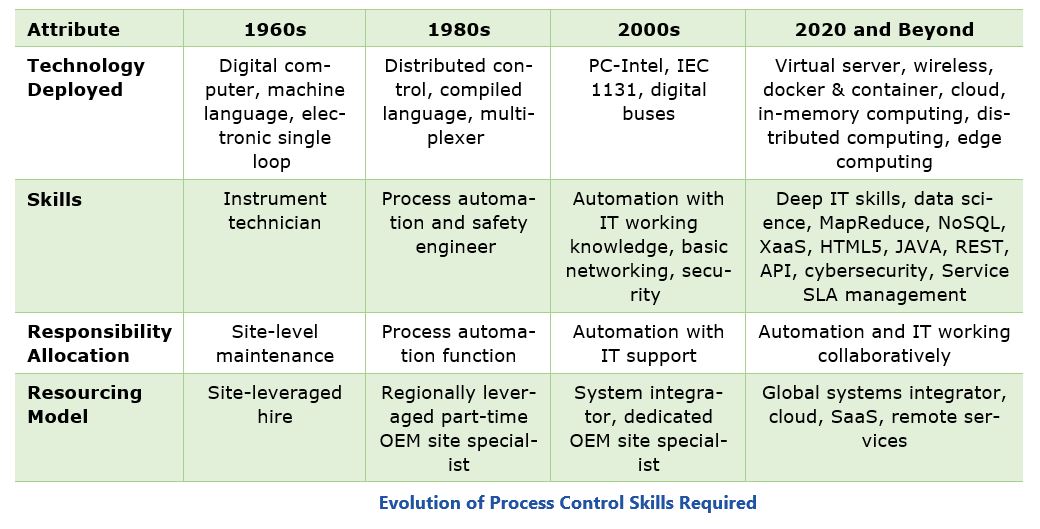 | Attribute | 1960s | 1980s | 2000s | 2020 and Beyond |
|---|---|---|---|---|
| Technology Deployed | Digital computer, machine language, electronic single loop | Distributed control, compiled language, multiplexer | PC-Intel, IEC 1131, digital buses | Virtual server, wireless, docker & container, cloud, in-memory computing, distributed computing, edge computing |
| Skills | Instrument technician | Process automation and safety engineer | Automation with IT working knowledge, basic networking, security | Deep IT skills, data science, MapReduce, NoSQL, XaaS, HTML5, JAVA, REST, API, cybersecurity, Service SLA management |
| Responsibility Allocation | Site-level maintenance | Process automation function | Automation with IT support | Automation and IT working collaboratively |
| Resourcing Model | Site-leveraged hire | Regionally leveraged part-time OEM site specialist | System integrator, dedicated OEM site specialist | Global systems integrator, cloud, SaaS, remote services |

Evolution of Process Control Skills Required